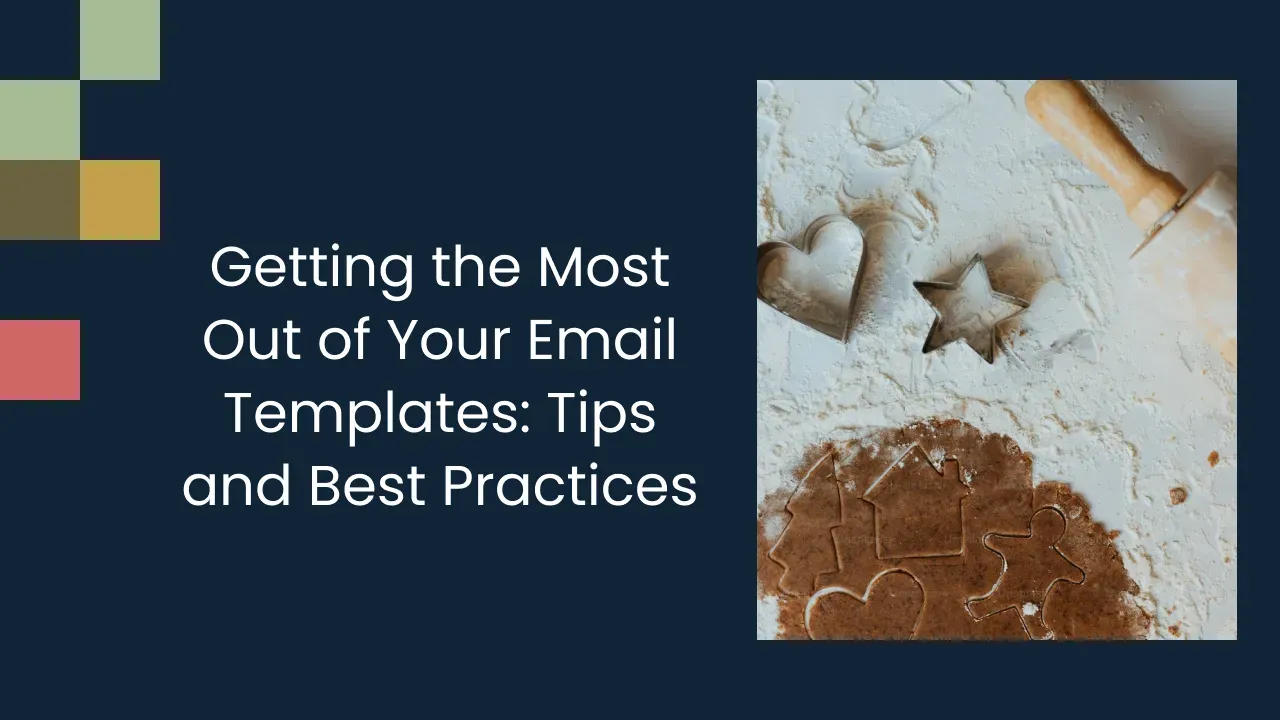 Getting the Most Out of Your Email Templates: Tips and Best Practices